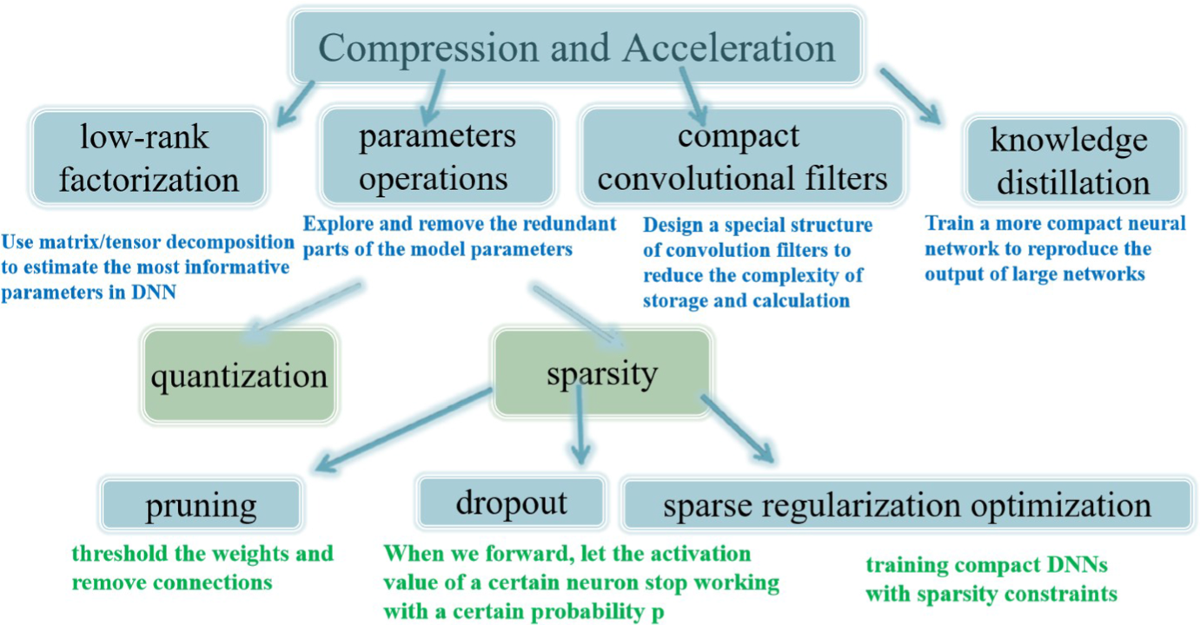 Compression and Acceleration

low-rank factorization

Use matrix/tensor decomposition to estimate the most informative parameters in DNN

parameters operations

Explore and remove the redundant parts of the model parameters

compact convolutional filters

Design a special structure of convolution filters to reduce the complexity of storage and calculation

knowledge distillation

Train a more compact neural network to reproduce the output of large networks

quantization

sparsity

pruning

threshold the weights and remove connections

dropout

When we forward, let the activation value of a certain neuron stop working with a certain probability p

sparse regularization optimization

training compact DNNs with sparsity constraints